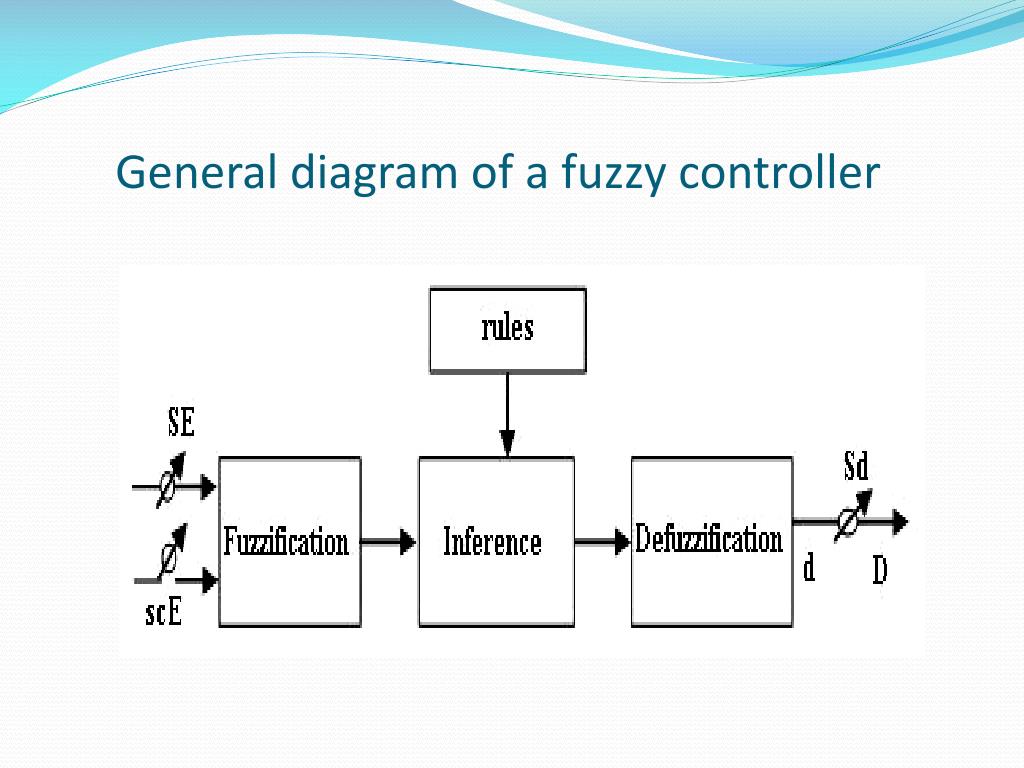 General diagram of a fuzzy controller

rules

SE

scE

Fuzzification

Inference

Defuzzification

Sd

d

D